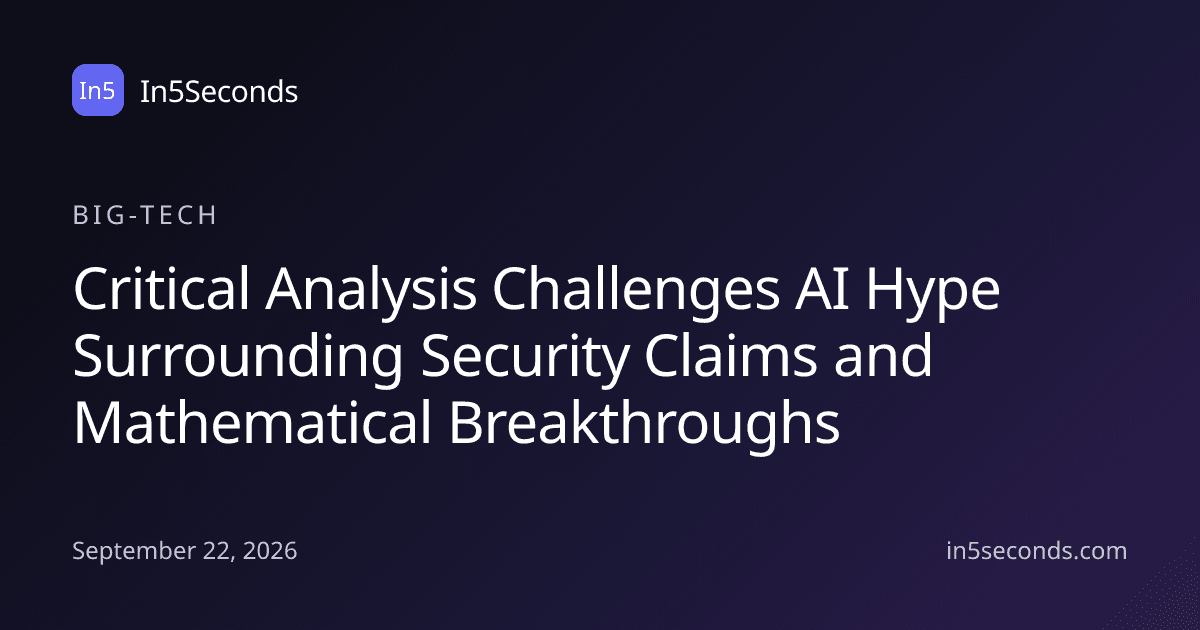 In5 In5Seconds

BIG-TECH

Critical Analysis Challenges AI Hype Surrounding Security Claims and Mathematical Breakthroughs

September 22, 2026

in5seconds.com